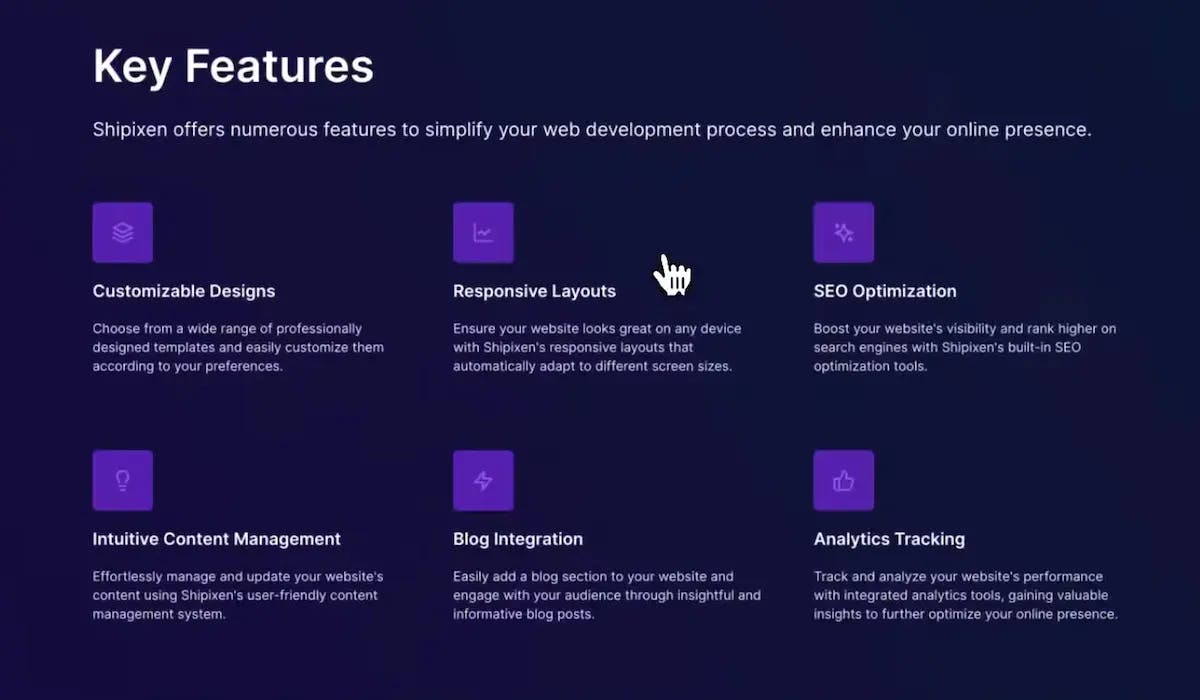 Key Features

Shipixen offers numerous features to simplify your web development process and enhance your online presence.

Customizable Designs

Choose from a wide range of professionally designed templates and easily customize them according to your preferences.

Responsive Layouts

Ensure your website looks great on any device with Shipixen's responsive layouts that automatically adapt to different screen sizes.

SEO Optimization

Boost your website's visibility and rank higher on search engines with Shipixen's built-in SEO optimization tools.

Intuitive Content Management

Effortlessly manage and update your website's content using Shipixen's user-friendly content management system.

Blog Integration

Easily add a blog section to your website and engage with your audience through insightful and informative blog posts.

Analytics Tracking

Track and analyze your website's performance with integrated analytics tools, gaining valuable insights to further optimize your online presence.